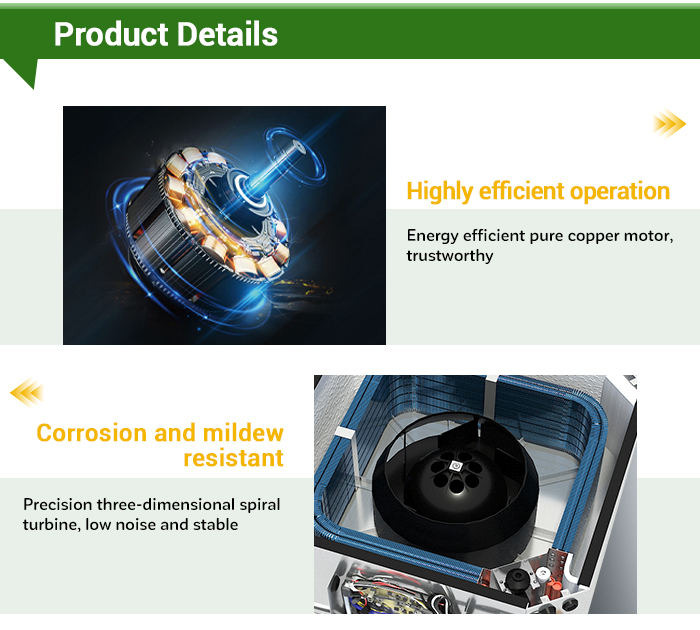 Product Details

Highly efficient operation

Energy efficient pure copper motor, trustworthy

Corrosion and mildew resistant

Precision three-dimensional spiral turbine, low noise and stable